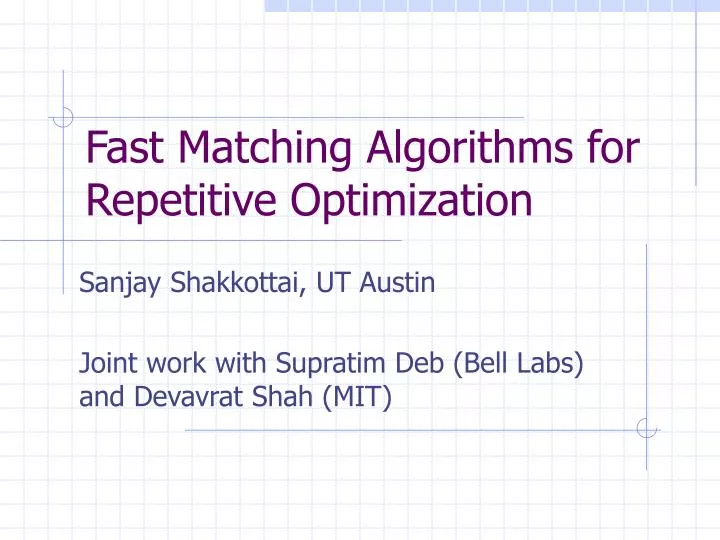 Fast Matching Algorithms for Repetitive Optimization

Sanjay Shakkottai, UT Austin

Joint work with Supratim Deb (Bell Labs) and Devavrat Shah (MIT)